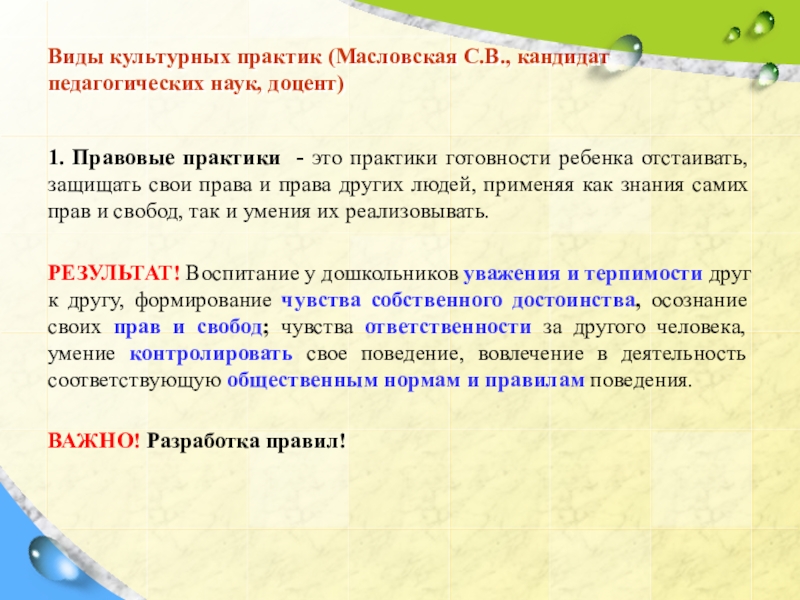 Виды культурных практик (Масловская С.В., кандидат педагогических наук, доцент)

1. Правовые практики - это практики готовности ребенка отстаивать, защищать свои права и права других людей, применяя как знания самих прав и свобод, так и умения их реализовывать.

РЕЗУЛЬТАТ! Воспитание у дошкольников уважения и терпимости друг к другу, формирование чувства собственного достоинства, осознание своих прав и свобод; чувства ответственности за другого человека, умение контролировать свое поведение, вовлечение в деятельность соответствующую общественным нормам и правилам поведения.

ВАЖНО! Разработка правил!